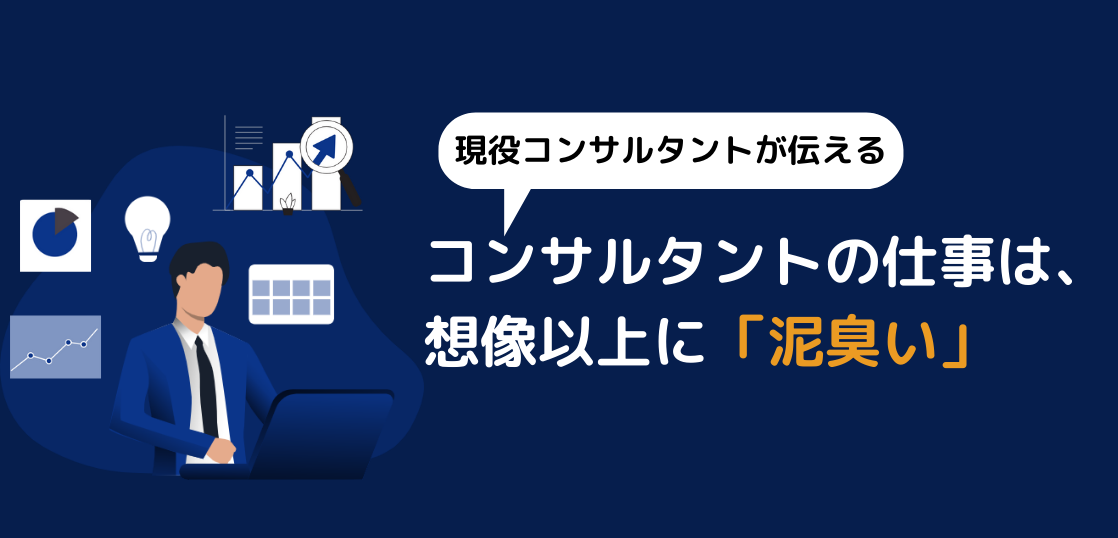 現役コンサルタントが伝える

コンサルタントの仕事は、想像以上に「泥臭い」